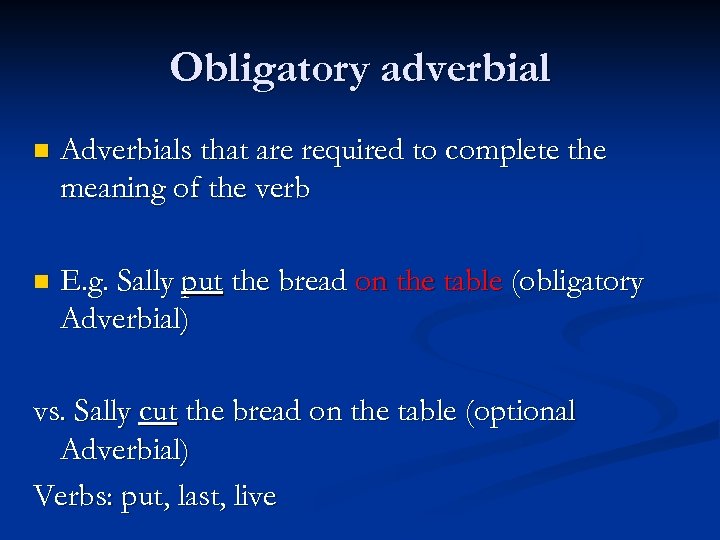 Obligatory adverbial

Adverbials that are required to complete the meaning of the verb

E.g. Sally put the bread on the table (obligatory Adverbial)

vs. Sally cut the bread on the table (optional Adverbial)

Verbs: put, last, live